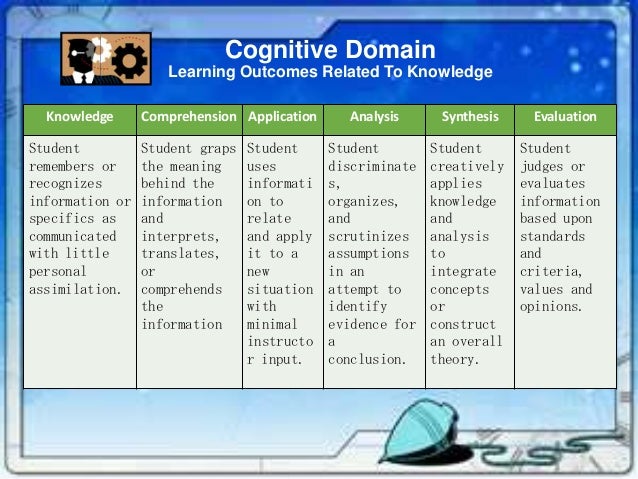 Cognitive Domain
Learning Outcomes Related To Knowledge

| Knowledge | Comprehension | Application | Analysis | Synthesis | Evaluation |
|---|---|---|---|---|---|
| Student remembers or recognizes information or specifics as communicated with little personal assimilation. | Student graps the meaning behind the information and interprets, translates, or comprehends the information | Student uses information to relate and apply it to a new situation with minimal instructor input. | Student discriminates, organizes, and scrutinizes assumptions in an attempt to identify evidence for a conclusion. | Student creatively applies knowledge and analysis to integrate concepts or construct an overall theory. | Student judges or evaluates information based upon standards and criteria, values and opinions. |